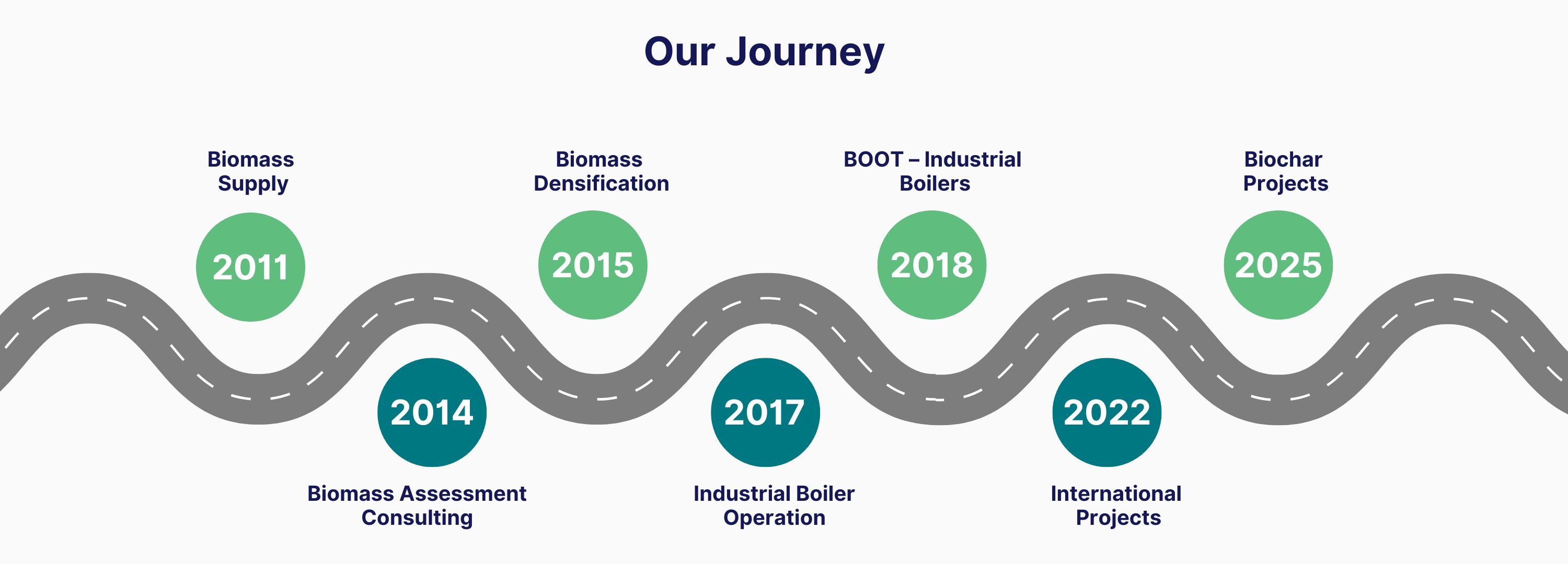 Our Journey

Biomass Supply

2011

2014

Biomass Assessment Consulting

Biomass Densification

2015

2017

Industrial Boiler Operation

BOOT – Industrial Boilers

2018

2022

International Projects

Biochar Projects

2025